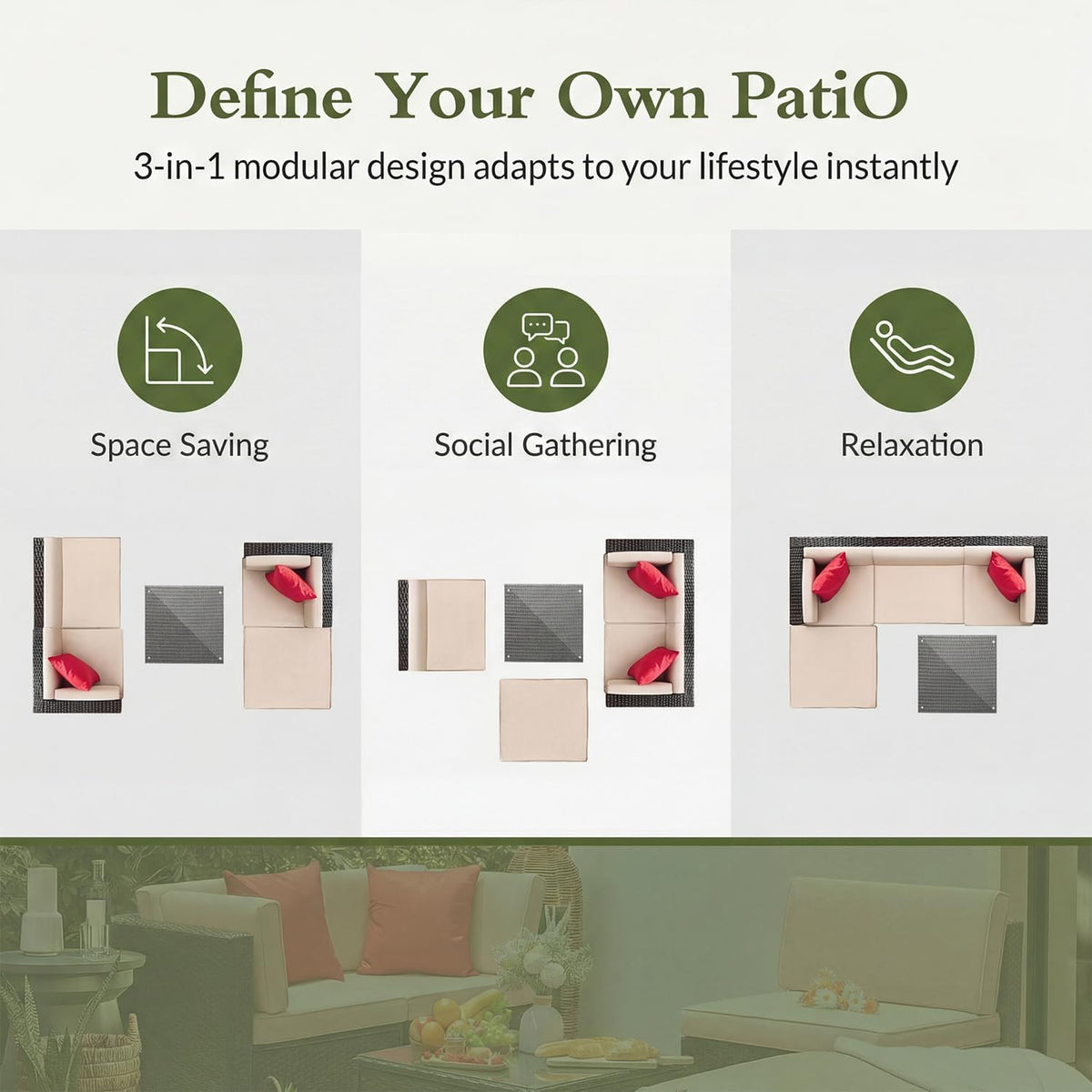 Define Your Own PatiO

3-in-1 modular design adapts to your lifestyle instantly

Space Saving

Social Gathering

Relaxation